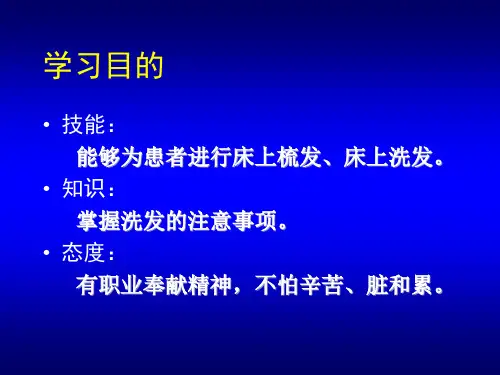 学习目的

• 技能：
能够为患者进行床上梳发、床上洗发。
• 知识：
掌握洗发的注意事项。
• 态度：
有职业奉献精神，不怕辛苦、脏和累。